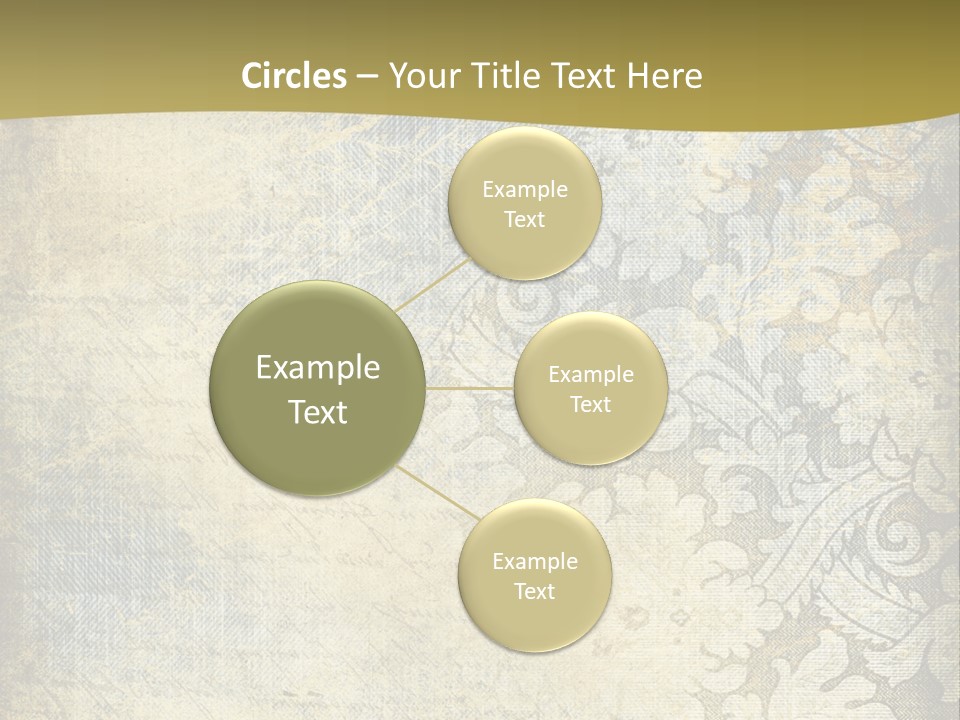 Circles – Your Title Text Here

Example Text

Example Text

Example Text

Example Text